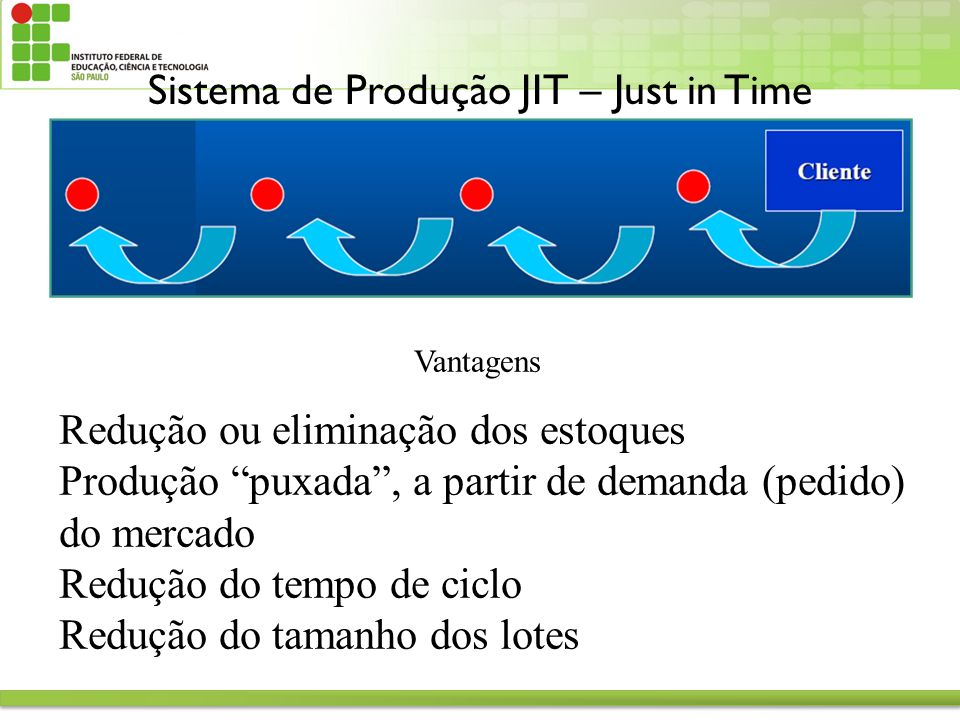 INSTITUTO FEDERAL DE EDUCAÇÃO, CIÊNCIA E TECNOLOGIA
SÃO PAULO

Sistema de Produção JIT – Just in Time

Cliente

Vantagens

Redução ou eliminação dos estoques
Produção “puxada”, a partir de demanda (pedido) do mercado
Redução do tempo de ciclo
Redução do tamanho dos lotes